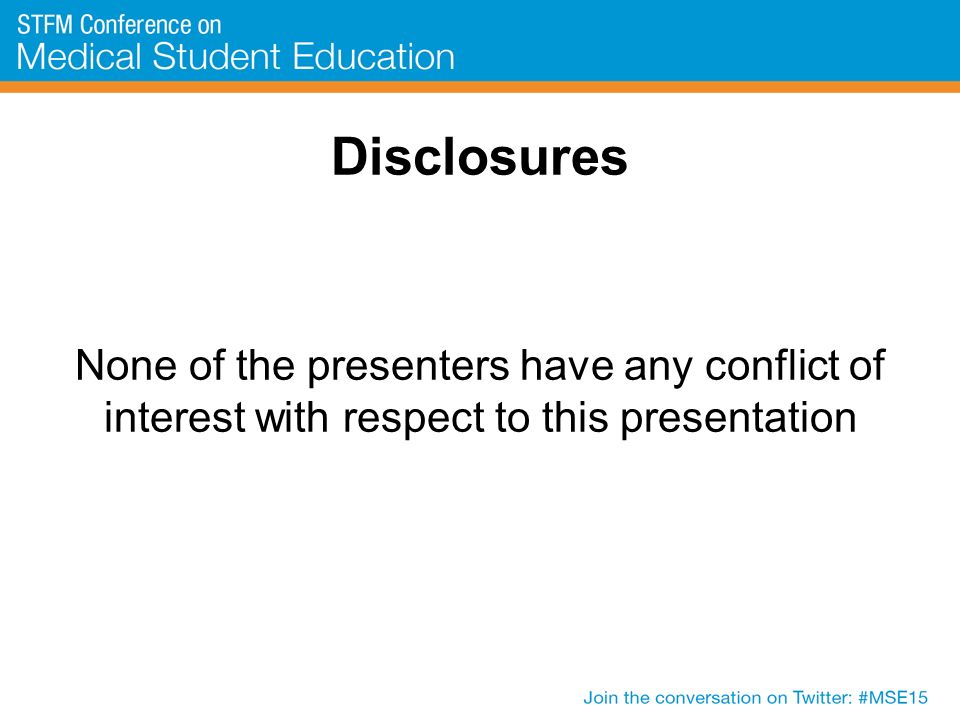 STFM Conference on
Medical Student Education

Disclosures

None of the presenters have any conflict of interest with respect to this presentation

Join the conversation on Twitter: #MSE15